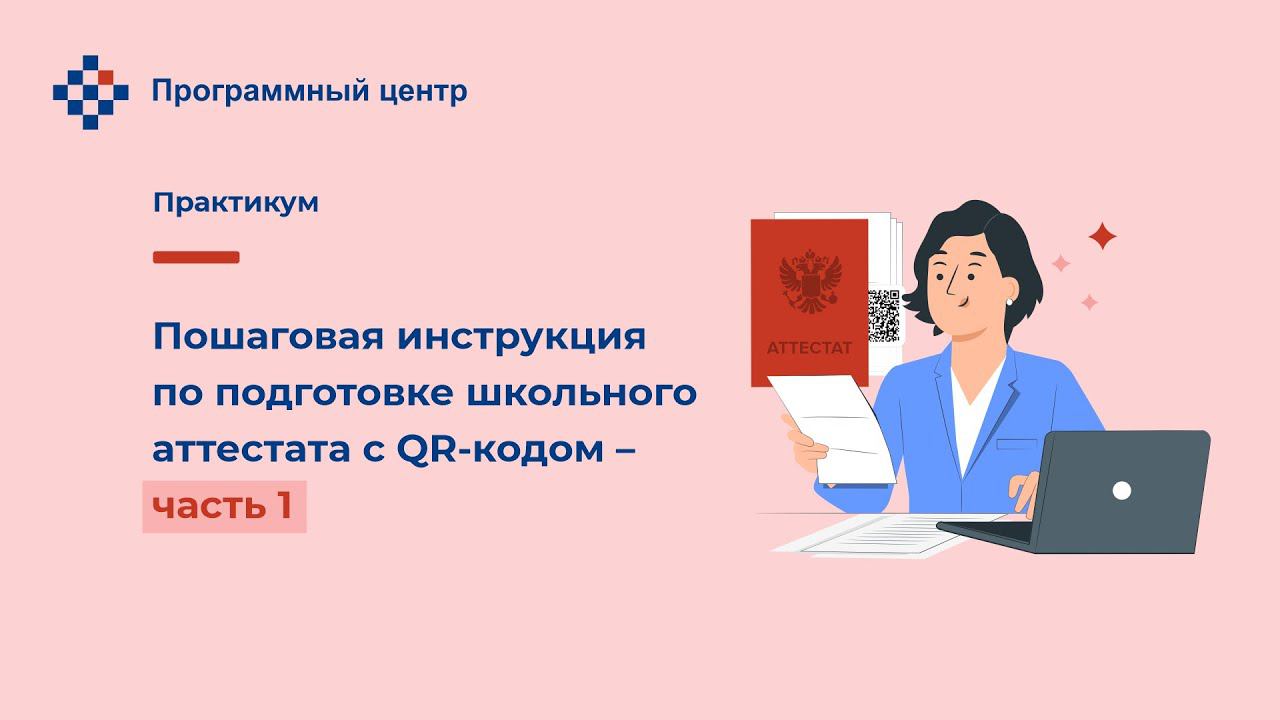 Программный центр

Практикум

Пошаговая инструкция по подготовке школьного аттестата с QR-кодом – часть 1

АТТЕСТАТ